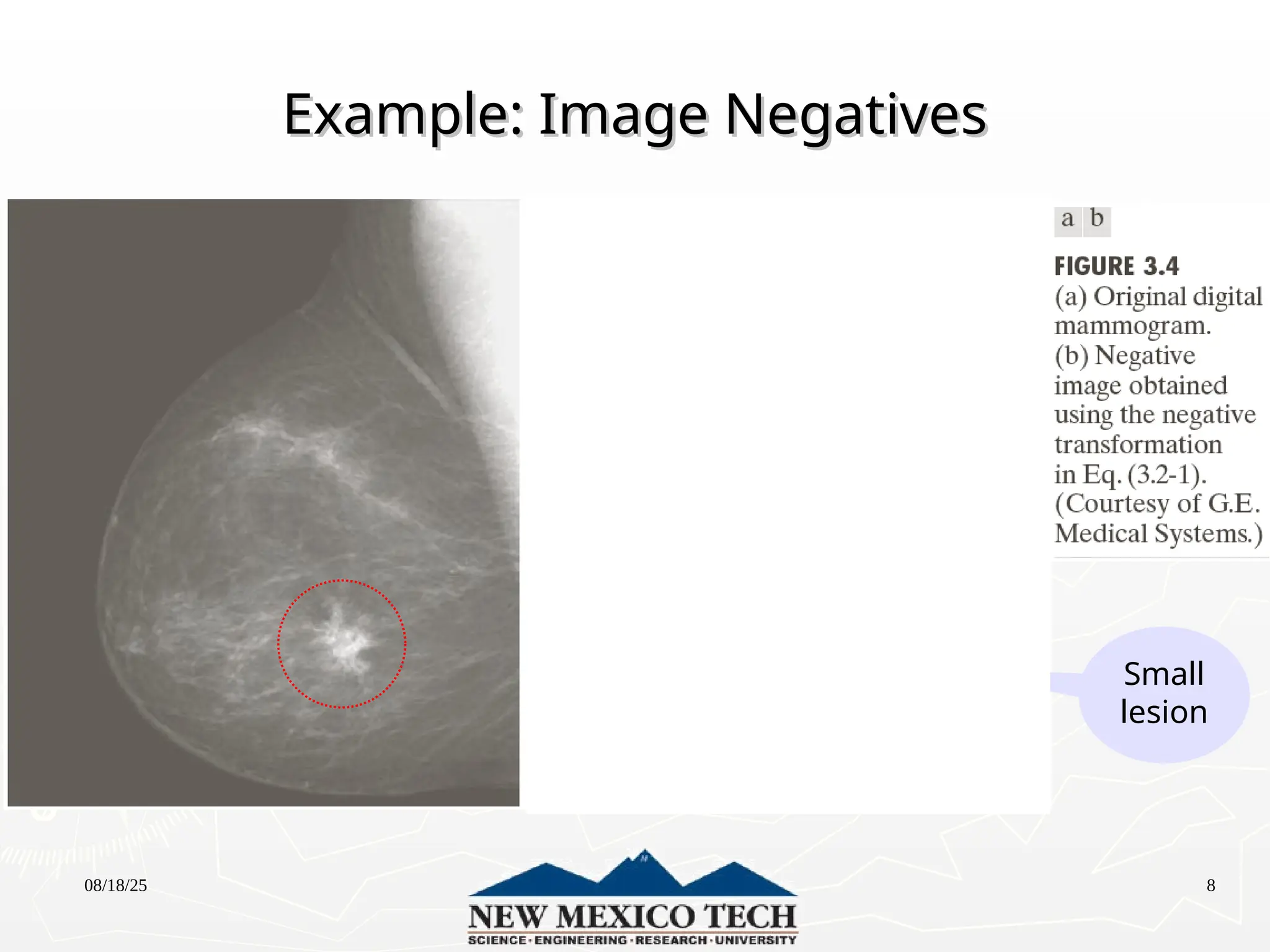 Example: Image Negatives

a b

FIGURE 3.4
(a) Original digital mammogram.
(b) Negative image obtained using the negative transformation in Eq. (3.2-1).
(Courtesy of G.E. Medical Systems.)

Small lesion

08/18/25

NEW MEXICO TECH
SCIENCE · ENGINEERING · RESEARCH · UNIVERSITY

8